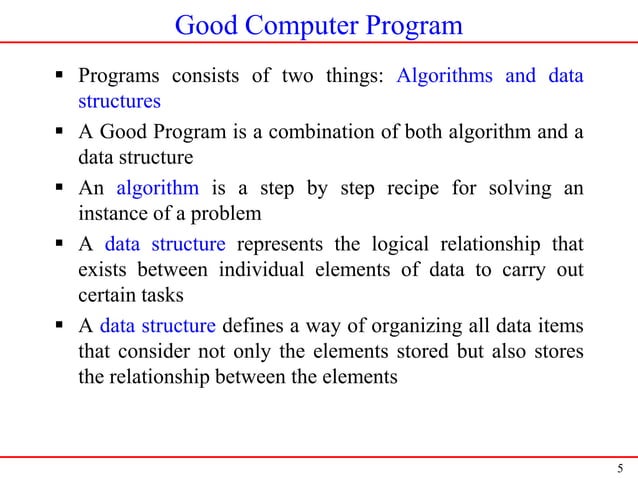 Good Computer Program

▪ Programs consists of two things: Algorithms and data structures

▪ A Good Program is a combination of both algorithm and a data structure

▪ An algorithm is a step by step recipe for solving an instance of a problem

▪ A data structure represents the logical relationship that exists between individual elements of data to carry out certain tasks

▪ A data structure defines a way of organizing all data items that consider not only the elements stored but also stores the relationship between the elements

5